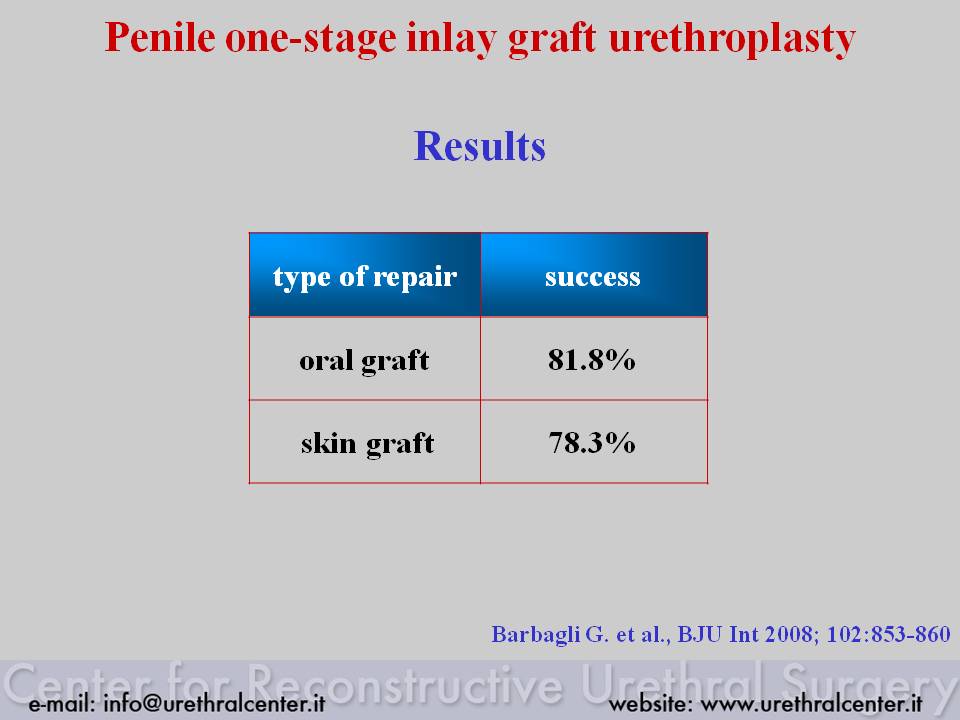 Penile one-stage inlay graft urethroplasty

Results

| type of repair | success |
|---|---|
| oral graft | 81.8% |
| skin graft | 78.3% |

Barbagli G. et al., BJU Int 2008; 102:853-860

Center for Reconstructive Urethral Surgery

e-mail: info@urethralcenter.it website: www.urethralcenter.it